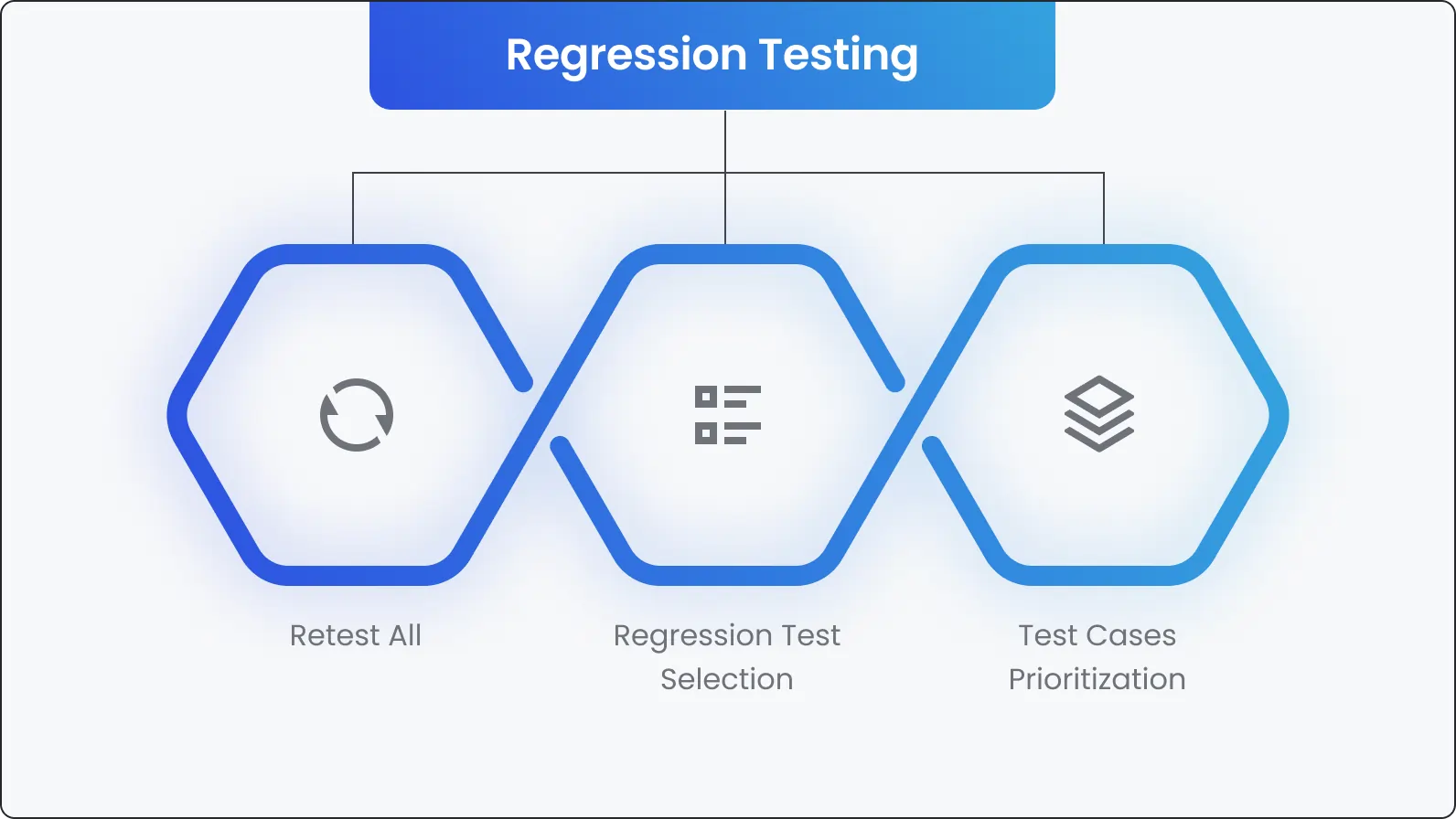 Regression Testing

Retest All

Regression Test Selection

Test Cases Prioritization